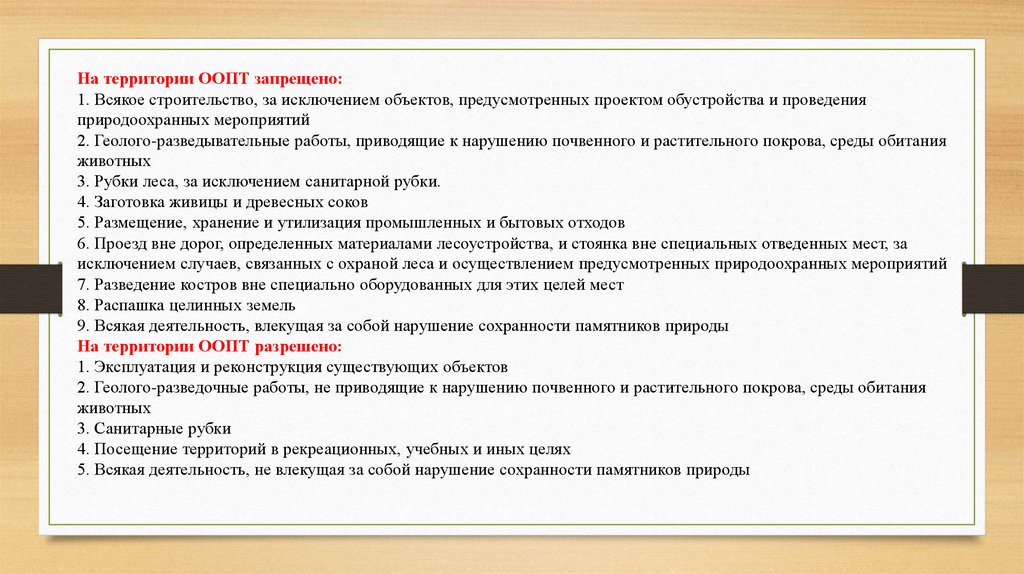 На территории ООПТ запрещено:
1. Всякое строительство, за исключением объектов, предусмотренных проектом обустройства и проведения природоохранных мероприятий
2. Геолого-разведывательные работы, приводящие к нарушению почвенного и растительного покрова, среды обитания животных
3. Рубки леса, за исключением санитарной рубки.
4. Заготовка живицы и древесных соков
5. Размещение, хранение и утилизация промышленных и бытовых отходов
6. Проезд вне дорог, определенных материалами лесоустройства, и стоянка вне специальных отведенных мест, за исключением случаев, связанных с охраной леса и осуществлением предусмотренных природоохранных мероприятий
7. Разведение костров вне специально оборудованных для этих целей мест
8. Распашка целинных земель
9. Всякая деятельность, влекущая за собой нарушение сохранности памятников природы
На территории ООПТ разрешено:
1. Эксплуатация и реконструкция существующих объектов
2. Геолого-разведочные работы, не приводящие к нарушению почвенного и растительного покрова, среды обитания животных
3. Санитарные рубки
4. Посещение территорий в рекреационных, учебных и иных целях
5. Всякая деятельность, не влекущая за собой нарушение сохранности памятников природы